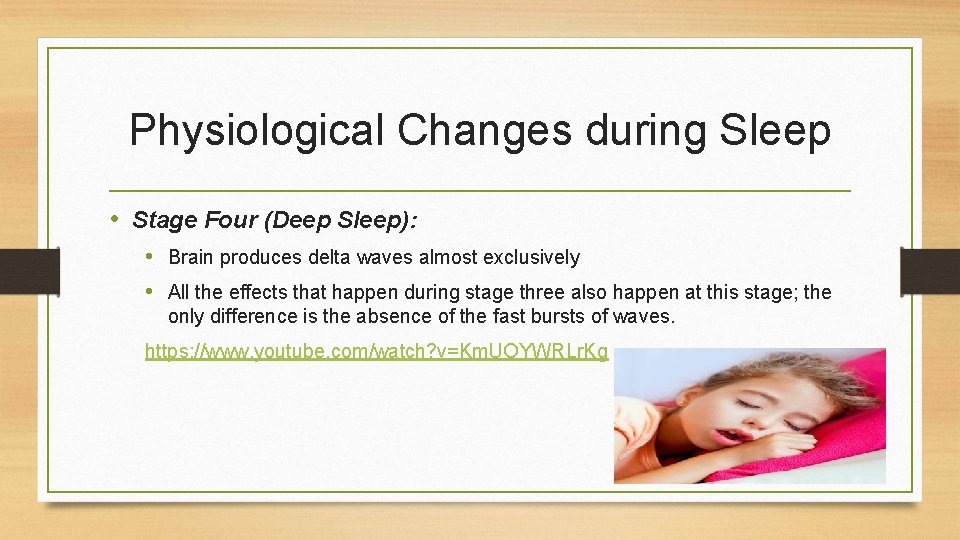 Physiological Changes during Sleep

• Stage Four (Deep Sleep):

• Brain produces delta waves almost exclusively

• All the effects that happen during stage three also happen at this stage; the only difference is the absence of the fast bursts of waves.

https://www.youtube.com/watch?v=KmUOYWRLrKg